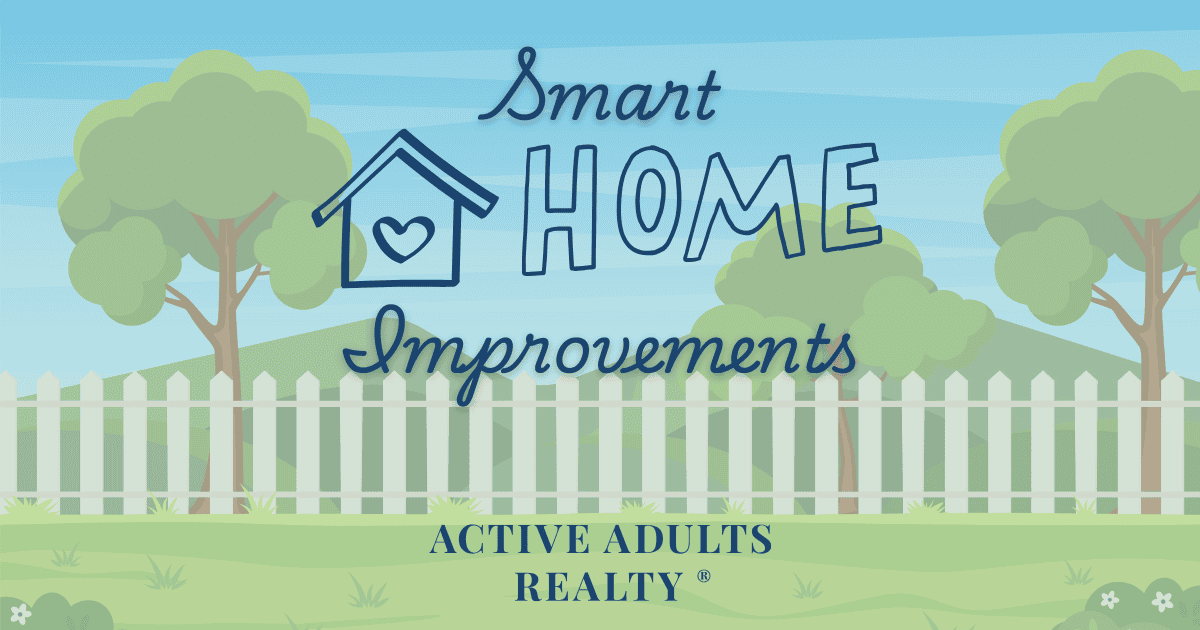 Smart
HOME
Improvements

ACTIVE ADULTS
REALTY ®